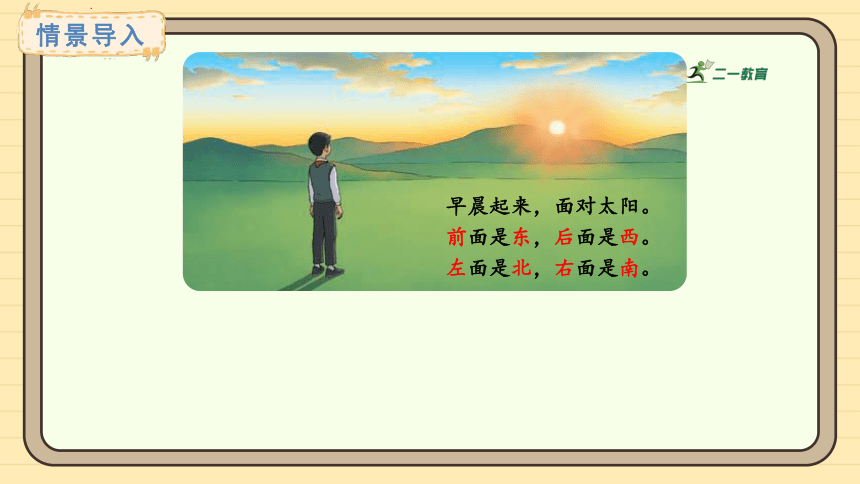 情景导入

二一教育

早晨起来，面对太阳。
前面是东，后面是西。
左面是北，右面是南。